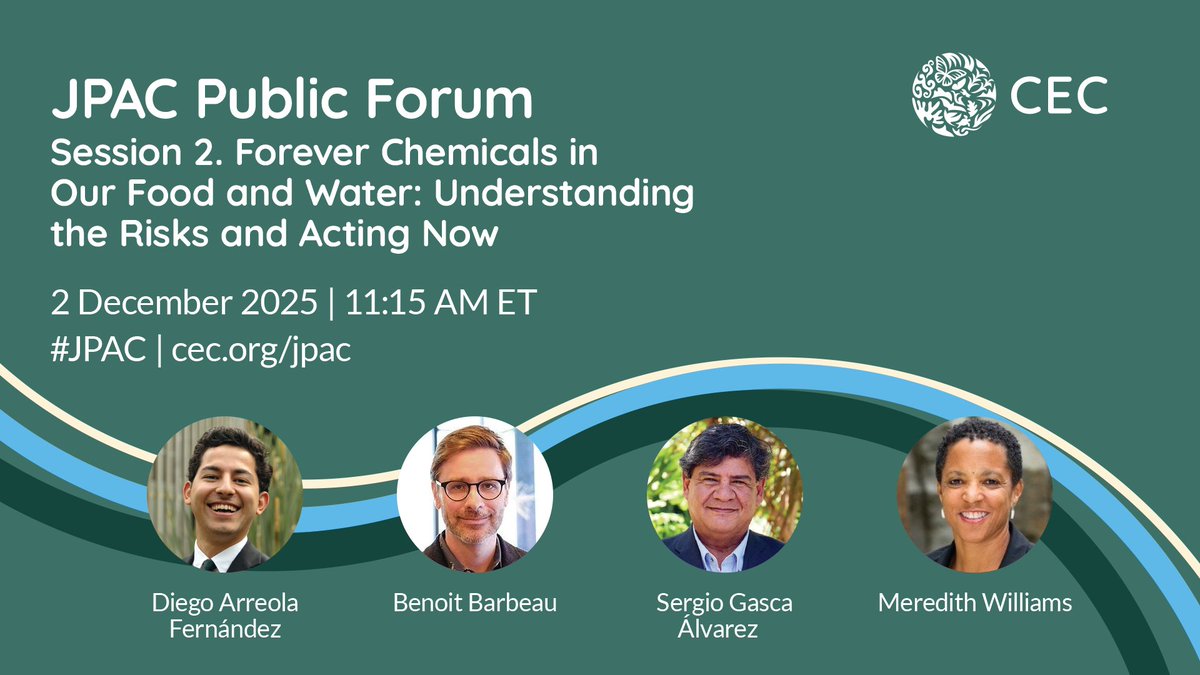 JPAC Public Forum
Session 2. Forever Chemicals in Our Food and Water: Understanding the Risks and Acting Now

2 December 2025 | 11:15 AM ET
#JPAC | cec.org/jpac

CEC

Diego Arreola Fernández

Benoit Barbeau

Sergio Gasca Álvarez

Meredith Williams